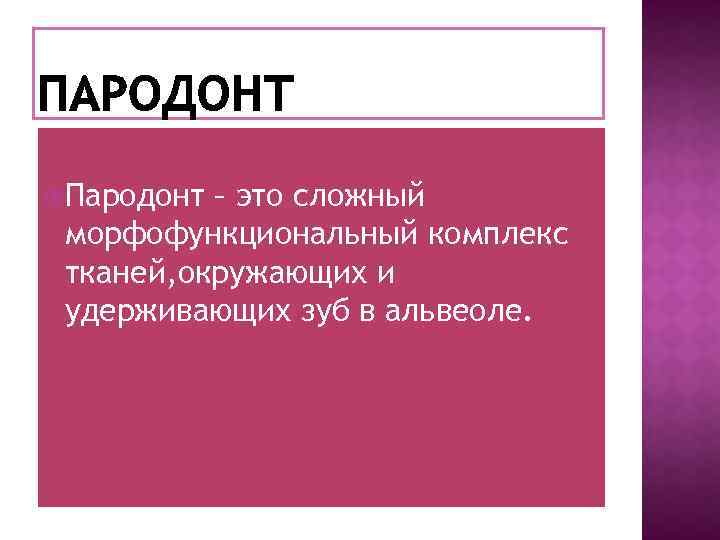 ПАРОДОНТ

Пародонт – это сложный морфофункциональный комплекс тканей,окружающих и удерживающих зуб в альвеоле.